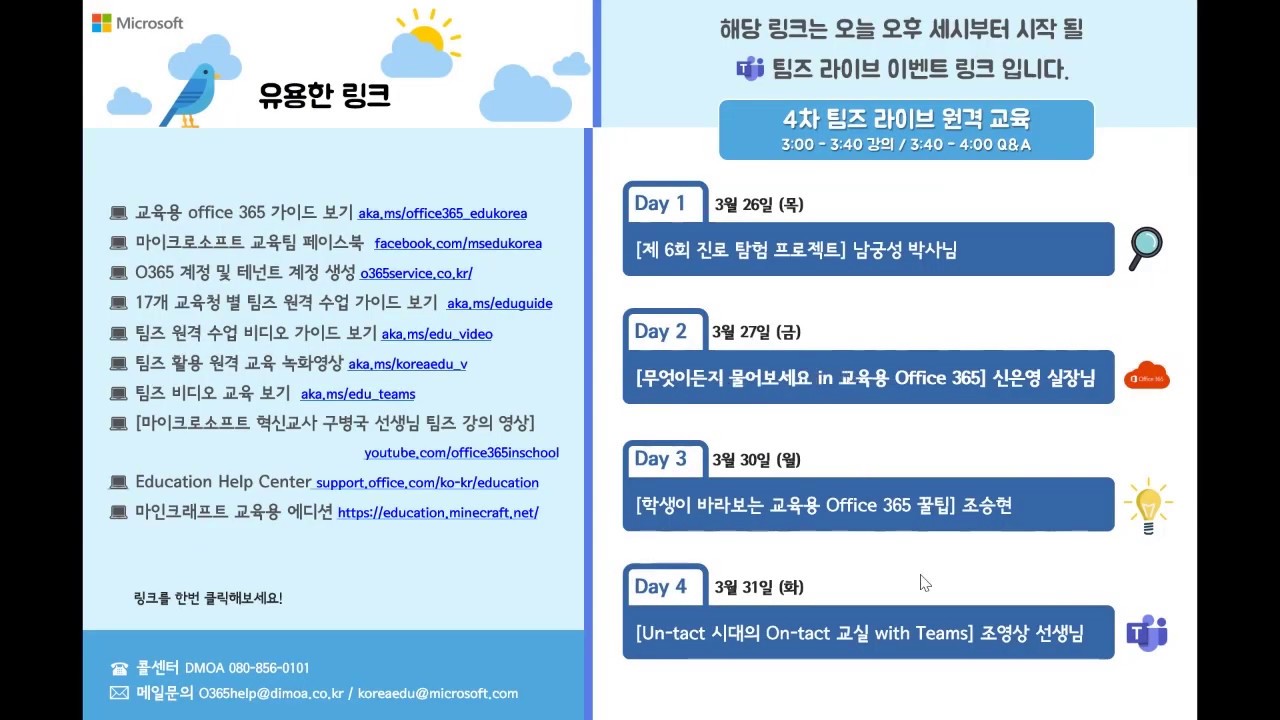 Microsoft

유용한 링크

교육용 office 365 가이드 보기 aka.ms/office365_edukorea
마이크로소프트 교육팀 페이스북 facebook.com/msedukorea
O365 계정 및 테넌트 계정 생성 o365service.co.kr/
17개 교육청 별 팀즈 원격 수업 가이드 보기 aka.ms/eduguide
팀즈 원격 수업 비디오 가이드 보기 aka.ms/edu_video
팀즈 활용 원격 교육 녹화영상 aka.ms/koreaedu_v
팀즈 비디오 교육 보기 aka.ms/edu_teams
[마이크로소프트 혁신교사 구병국 선생님 팀즈 강의 영상] youtube.com/office365inschool
Education Help Center support.office.com/ko-kr/education
마인크래프트 교육용 에디션 https://education.minecraft.net/

링크를 한번 클릭해보세요!

콜센터 DMOA 080-856-0101
메일문의 O365help@dimoa.co.kr / koreaedu@microsoft.com

해당 링크는 오늘 오후 세시부터 시작 될
팀즈 라이브 이벤트 링크 입니다.

4차 팀즈 라이브 원격 교육
3:00 - 3:40 강의 / 3:40 - 4:00 Q&A

Day 1 3월 26일 (목)
[제 6회 진로 탐험 프로젝트] 남궁성 박사님

Day 2 3월 27일 (금)
[무엇이든지 물어보세요 in 교육용 Office 365] 신은영 실장님

Office 365

Day 3 3월 30일 (월)
[학생이 바라보는 교육용 Office 365 꿀팁] 조승현

Day 4 3월 31일 (화)
[Un-tact 시대의 On-tact 교실 with Teams] 조영상 선생님